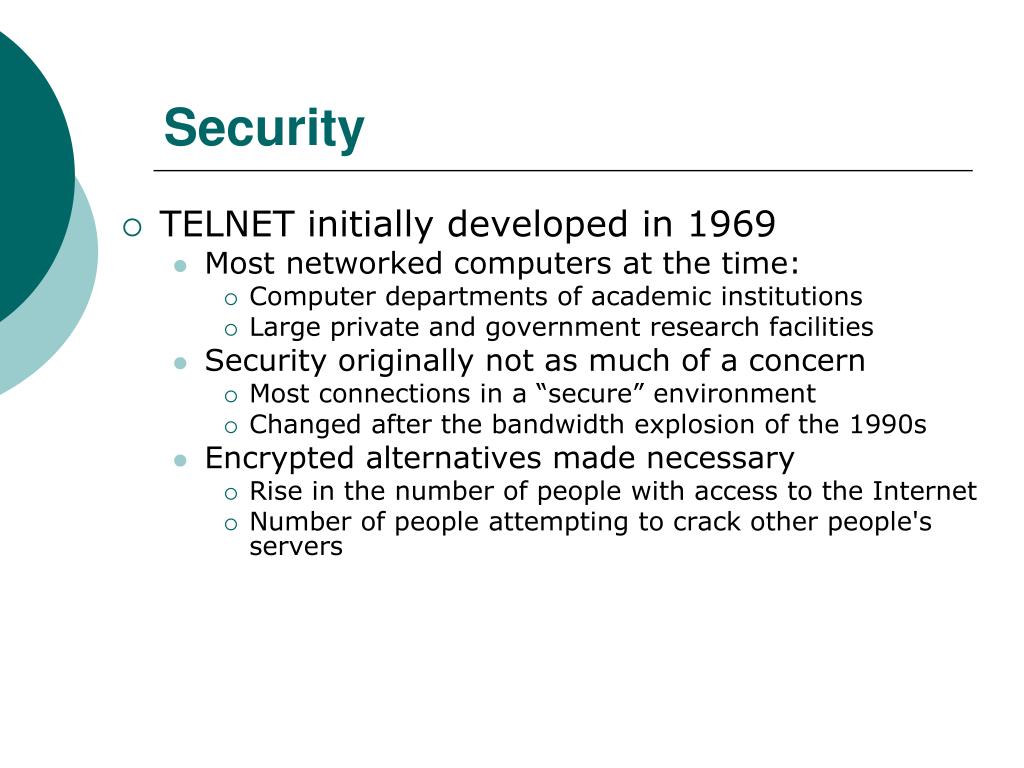 Security

TELNET initially developed in 1969
Most networked computers at the time:
Computer departments of academic institutions
Large private and government research facilities
Security originally not as much of a concern
Most connections in a “secure” environment
Changed after the bandwidth explosion of the 1990s
Encrypted alternatives made necessary
Rise in the number of people with access to the Internet
Number of people attempting to crack other people's servers